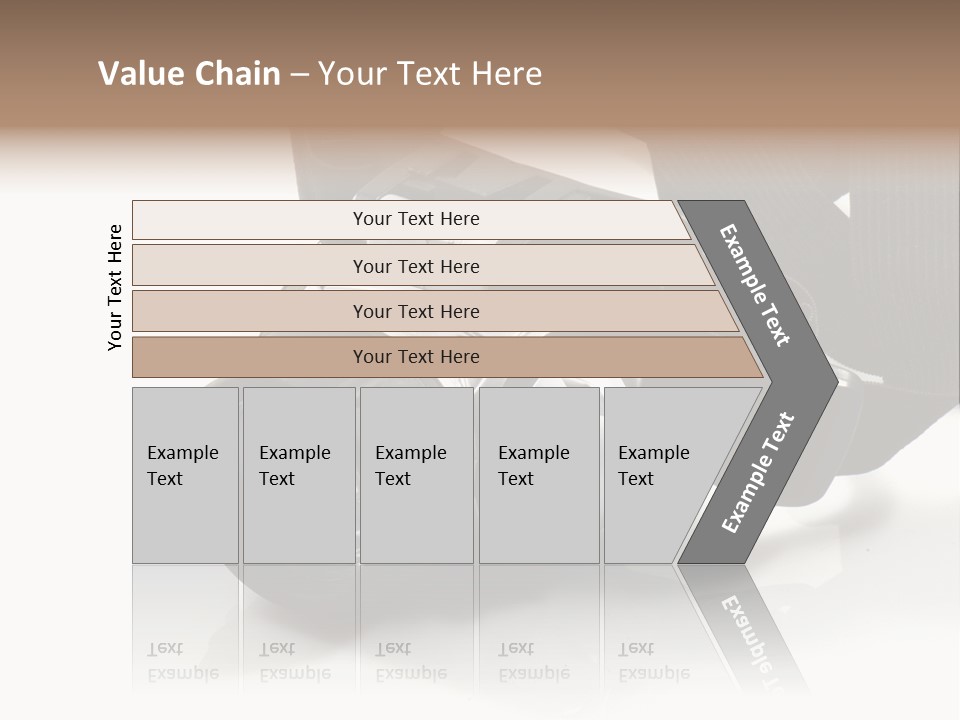 Value Chain – Your Text Here

Your Text Here

Your Text Here

Your Text Here

Your Text Here

Your Text Here

Example Text

Example Text

Example Text

Example Text

Example Text

Example Text

Example Text